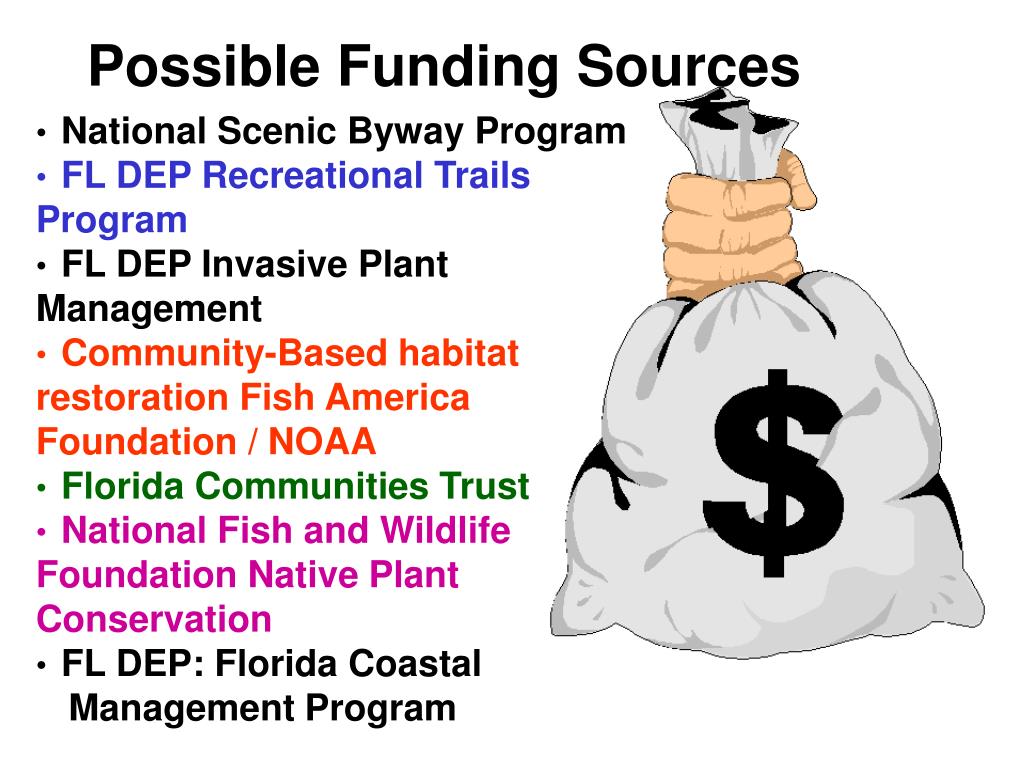 Possible Funding Sources

• National Scenic Byway Program
• FL DEP Recreational Trails Program
• FL DEP Invasive Plant Management
• Community-Based habitat restoration Fish America Foundation / NOAA
• Florida Communities Trust
• National Fish and Wildlife Foundation Native Plant Conservation
• FL DEP: Florida Coastal Management Program

$